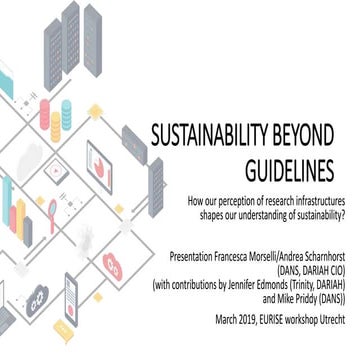 SUSTAINABILITY BEYOND GUIDELINES

How our perception of research infrastructures shapes our understanding of sustainability?

Presentation Francesca Morselli/Andrea Scharnhorst (DANS, DARIAH CIO) (with contributions by Jennifer Edmonds (Trinity, DARIAH) and Mike Priddy (DANS))

March 2019, EURISE workshop Utrecht